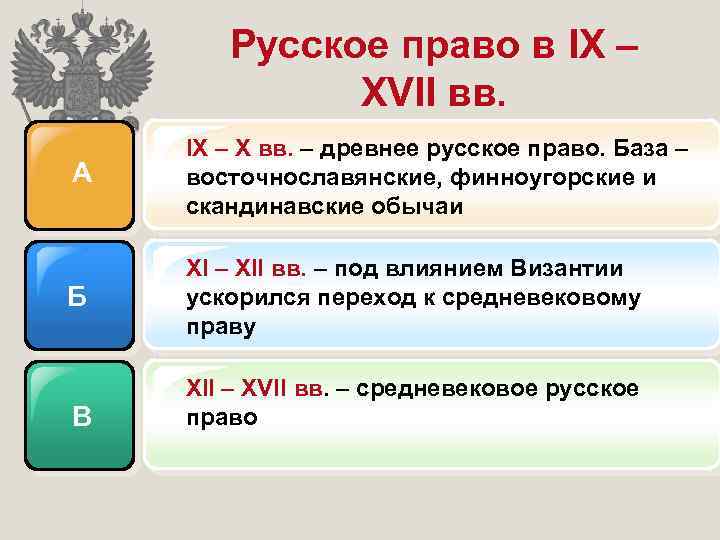 Русское право в IX – XVII вв.

А

IX – X вв. – древнее русское право. База – восточнославянские, финноугорские и скандинавские обычаи

Б

XI – XII вв. – под влиянием Византии ускорился переход к средневековому праву

В

XII – XVII вв. – средневековое русское право